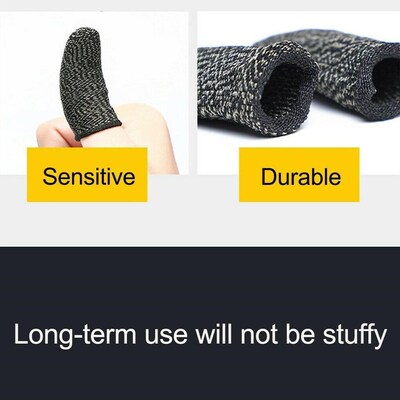 Sensitive

Durable

Long-term use will not be stuffy